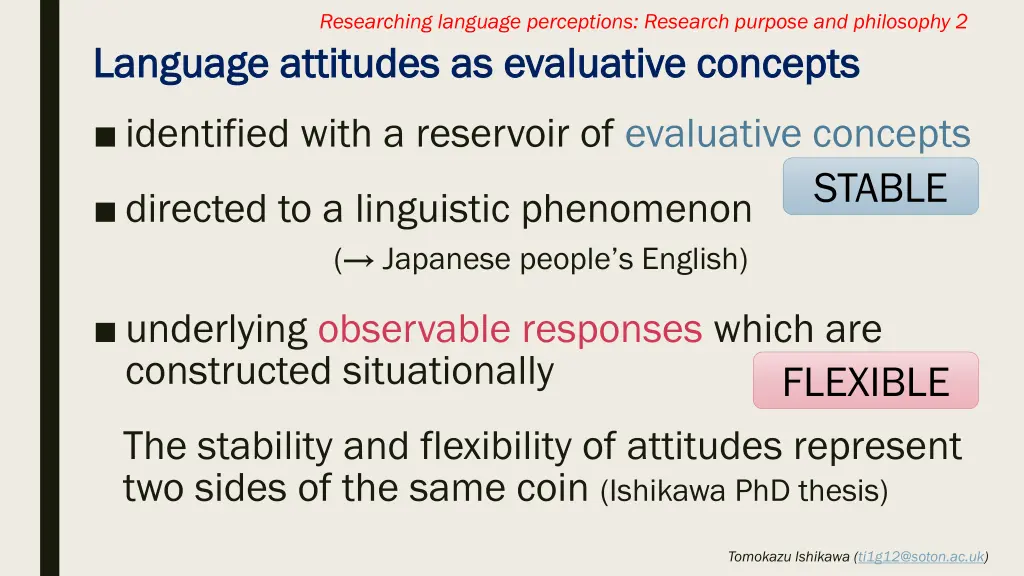 Researching language perceptions: Research purpose and philosophy 2

Language attitudes as evaluative concepts

■ identified with a reservoir of evaluative concepts

STABLE

■ directed to a linguistic phenomenon
(→ Japanese people's English)

■ underlying observable responses which are constructed situationally

FLEXIBLE

The stability and flexibility of attitudes represent two sides of the same coin (Ishikawa PhD thesis)

Tomokazu Ishikawa (ti1g12@soton.ac.uk)